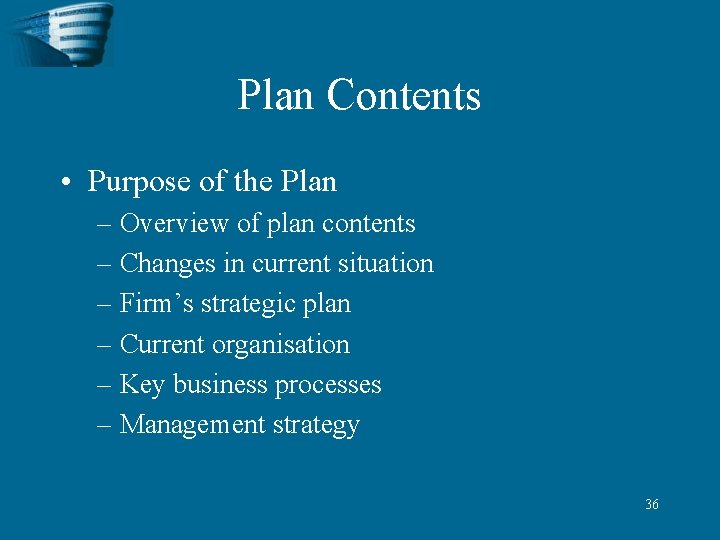 Plan Contents

• Purpose of the Plan
– Overview of plan contents
– Changes in current situation
– Firm’s strategic plan
– Current organisation
– Key business processes
– Management strategy

36